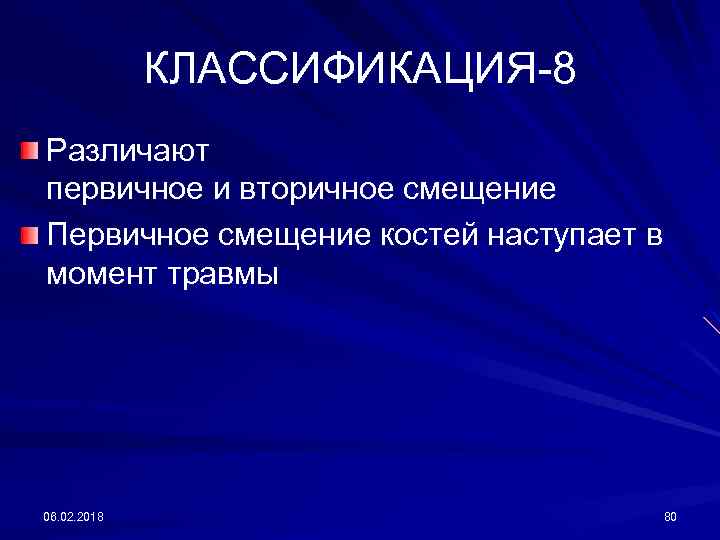 КЛАССИФИКАЦИЯ-8

Различают
первичное и вторичное смещение

Первичное смещение костей наступает в момент травмы

08.02.2018

80